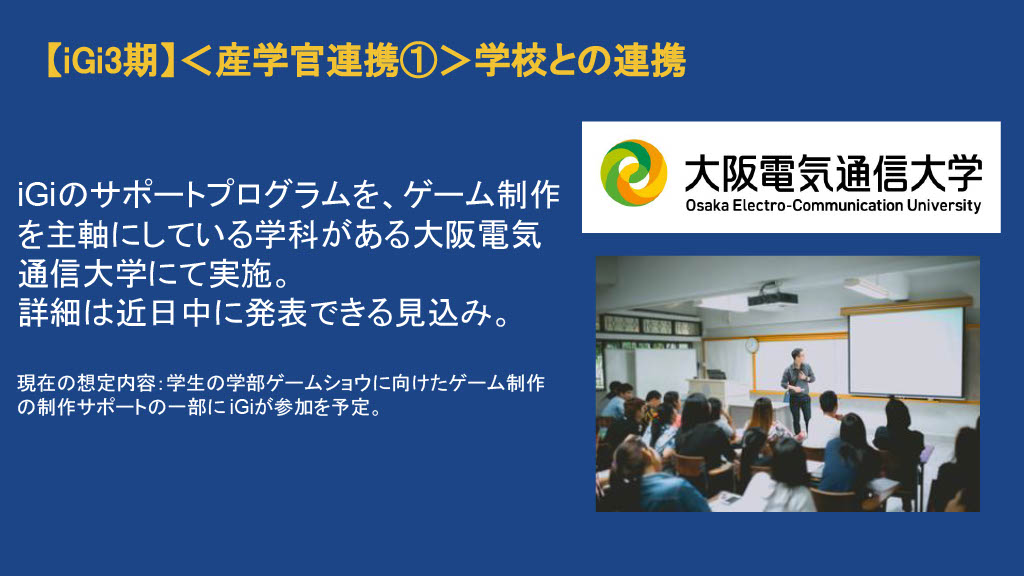 【iGi3期】＜産学官連携①＞学校との連携

iGiのサポートプログラムを、ゲーム制作を主軸にしている学科がある大阪電気通信大学にて実施。
詳細は近日中に発表できる見込み。

現在の想定内容：学生の学部ゲームショウに向けたゲーム制作の制作サポートの一部にiGiが参加を予定。

大阪電気通信大学
Osaka Electro-Communication University